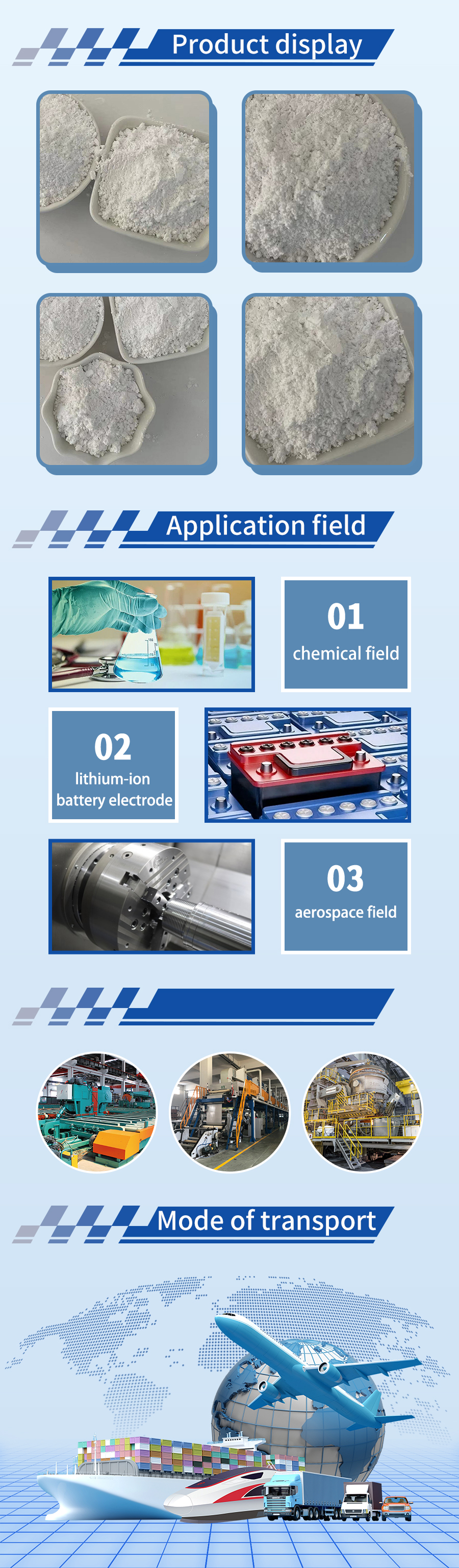 Product display

Application field

01
chemical field

02
lithium-ion battery electrode

03
aerospace field

Mode of transport